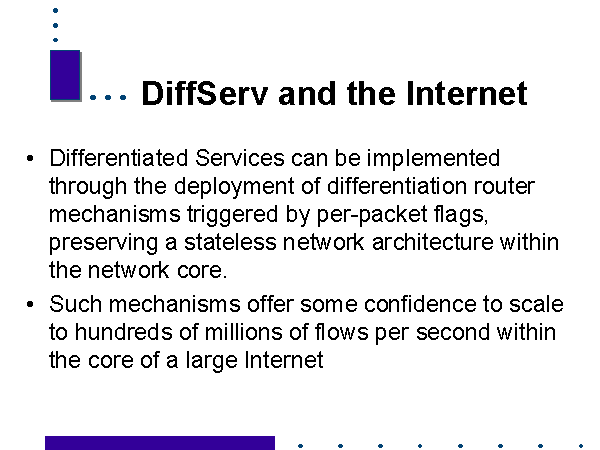 DiffServ and the Internet

• Differentiated Services can be implemented through the deployment of differentiation router mechanisms triggered by per-packet flags, preserving a stateless network architecture within the network core.

• Such mechanisms offer some confidence to scale to hundreds of millions of flows per second within the core of a large Internet